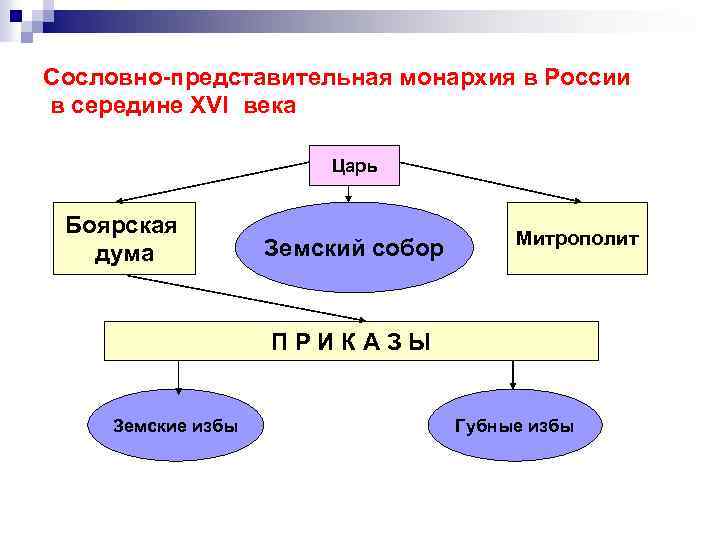 Сословно-представительная монархия в России в середине XVI века

Царь

Боярская дума

Земский собор

Митрополит

П Р И К А З Ы

Земские избы

Губные избы